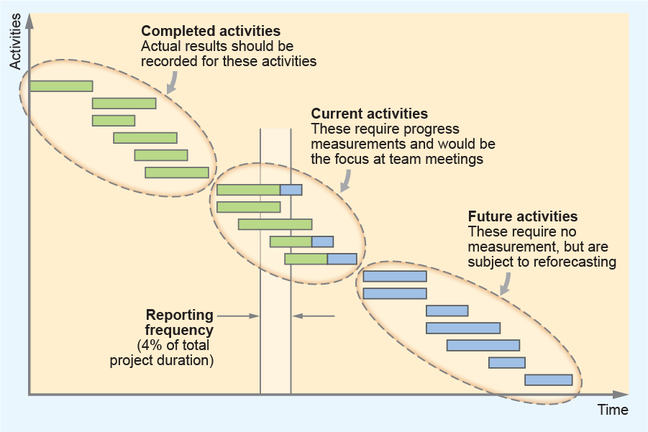 Activities

Completed activities
Actual results should be recorded for these activities

Current activities
These require progress measurements and would be the focus at team meetings

Future activities
These require no measurement, but are subject to reforecasting

Reporting frequency
(4% of total project duration)

Time